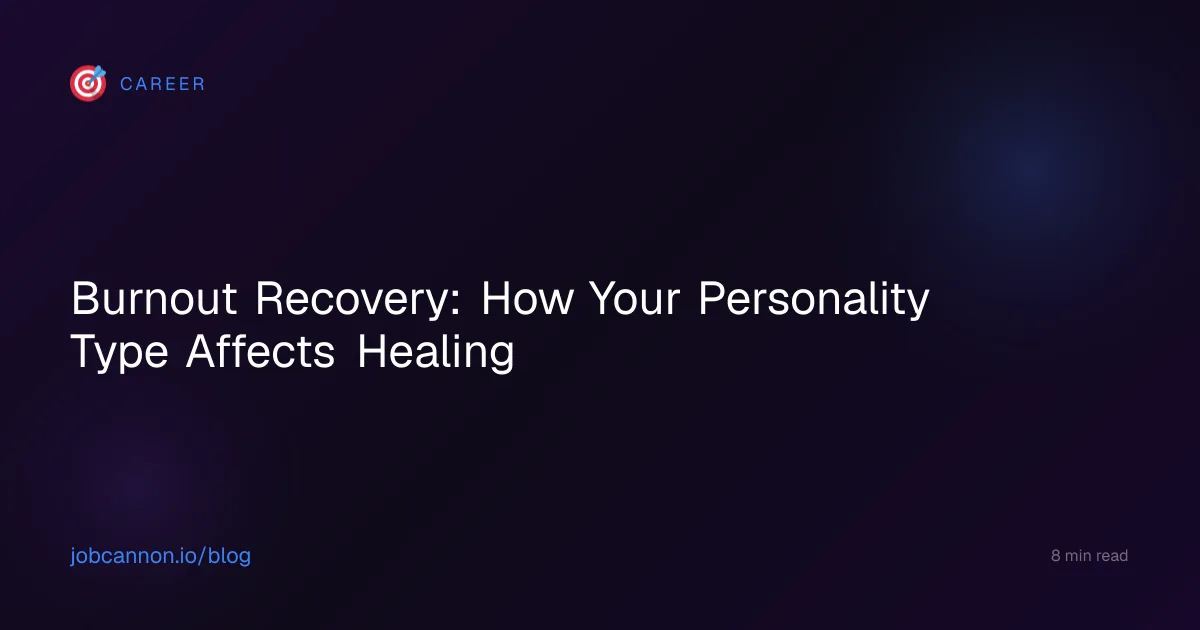 CAREER

Burnout Recovery: How Your Personality Type Affects Healing

jobcannon.io/blog

8 min read